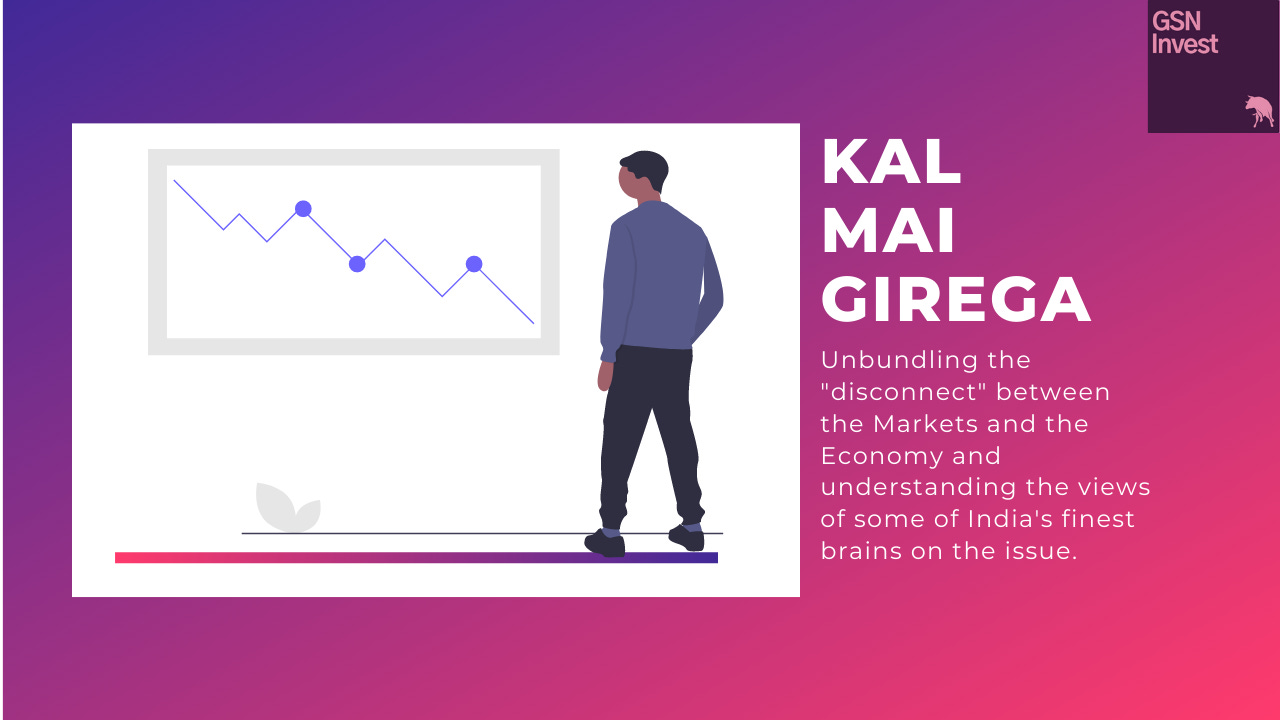 GSN Invest

KAL MAI GIREGA

Unbundling the "disconnect" between the Markets and the Economy and understanding the views of some of India's finest brains on the issue.